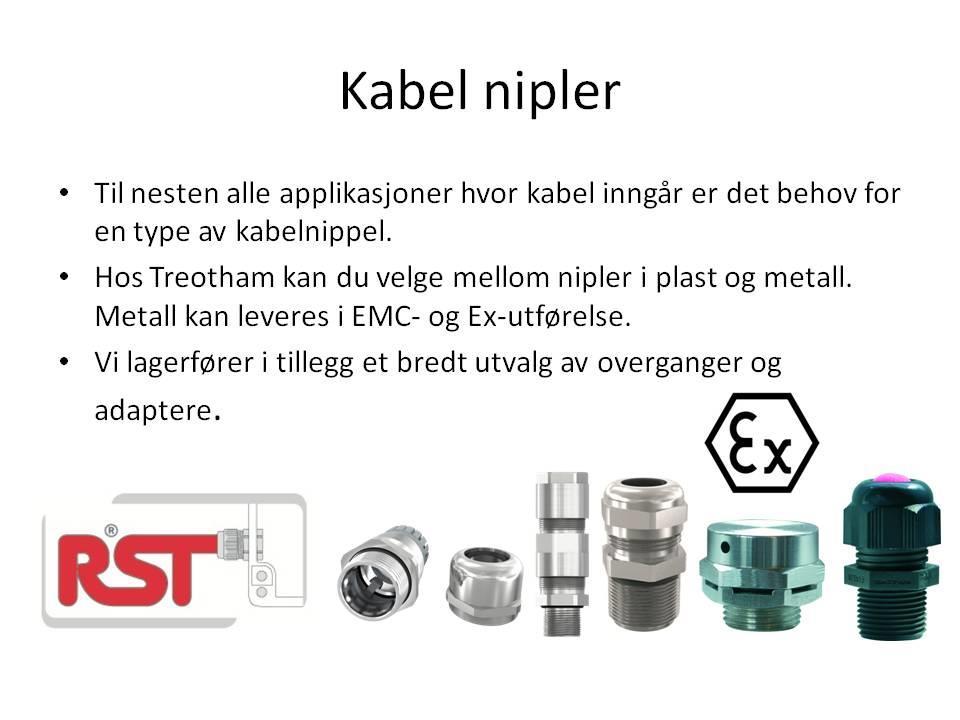 Kabel nipler

• Til nesten alle applikasjoner hvor kabel inngår er det behov for en type av kabelnippel.
• Hos Treotham kan du velge mellom nipler i plast og metall. Metall kan leveres i EMC- og Ex-utførelse.
• Vi lagerfører i tillegg et bredt utvalg av overganger og adaptere.

Ex

RST®